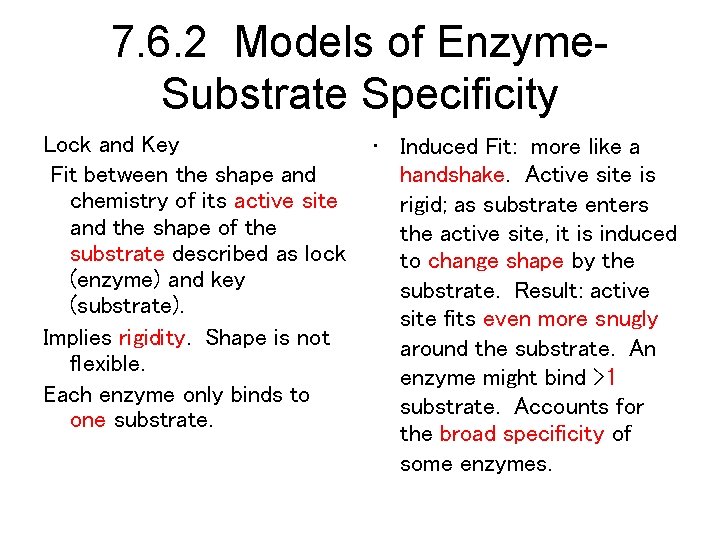 7.6.2 Models of Enzyme-Substrate Specificity

Lock and Key

Fit between the shape and chemistry of its active site and the shape of the substrate described as lock (enzyme) and key (substrate).

Implies rigidity. Shape is not flexible.

Each enzyme only binds to one substrate.

• Induced Fit: more like a handshake. Active site is rigid; as substrate enters the active site, it is induced to change shape by the substrate. Result: active site fits even more snugly around the substrate. An enzyme might bind >1 substrate. Accounts for the broad specificity of some enzymes.